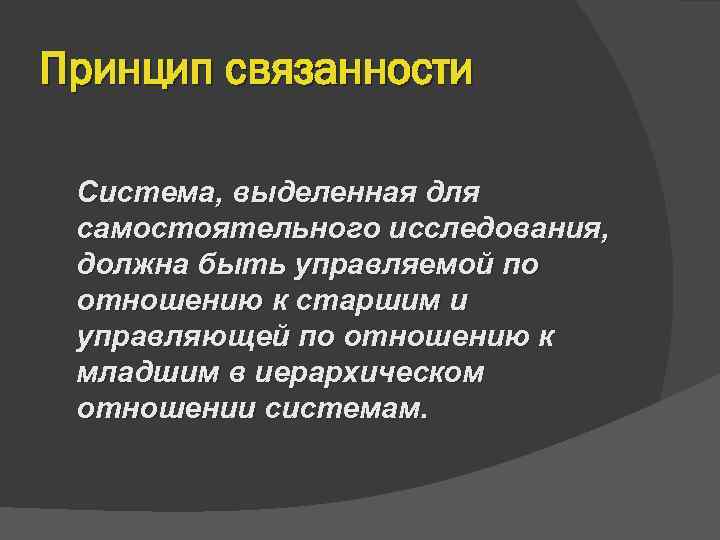 Принцип связанности

Система, выделенная для самостоятельного исследования, должна быть управляемой по отношению к старшим и управляющей по отношению к младшим в иерархическом отношении системам.